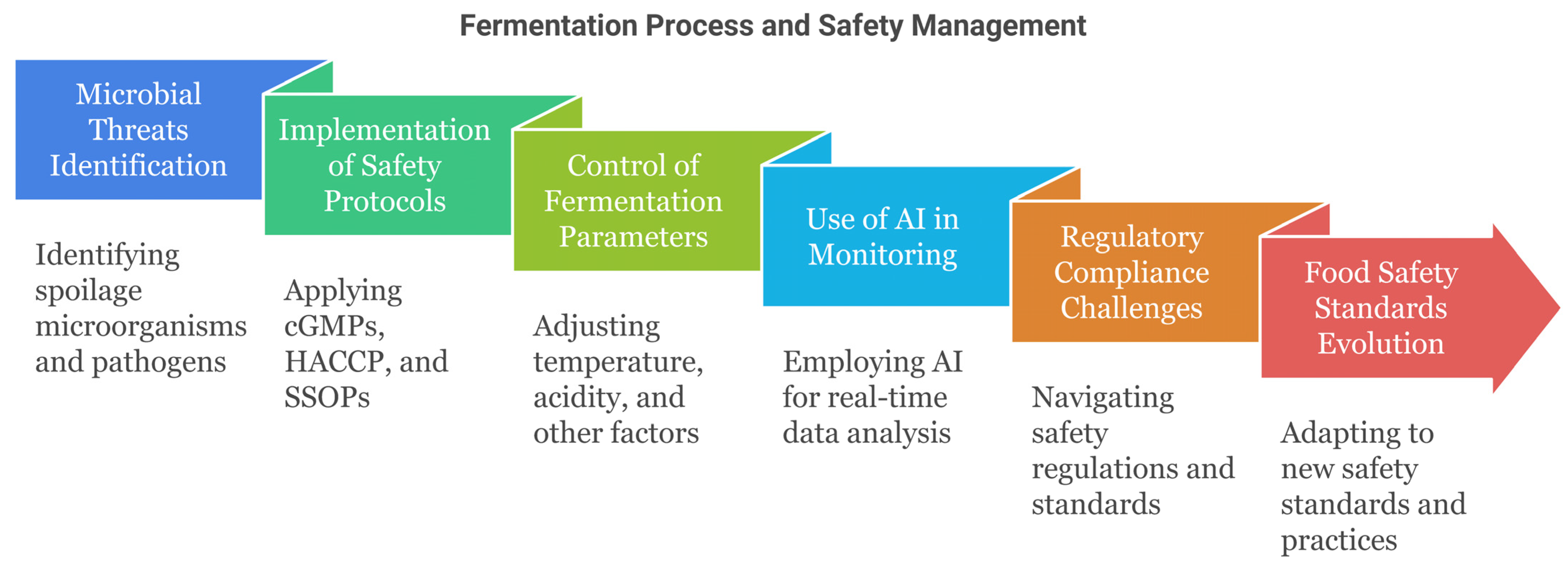 Fermentation Process and Safety Management

Microbial Threats Identification

Identifying spoilage microorganisms and pathogens

Implementation of Safety Protocols

Applying cGMPs, HACCP, and SSOPs

Control of Fermentation Parameters

Adjusting temperature, acidity, and other factors

Use of AI in Monitoring

Employing AI for real-time data analysis

Regulatory Compliance Challenges

Navigating safety regulations and standards

Food Safety Standards Evolution

Adapting to new safety standards and practices